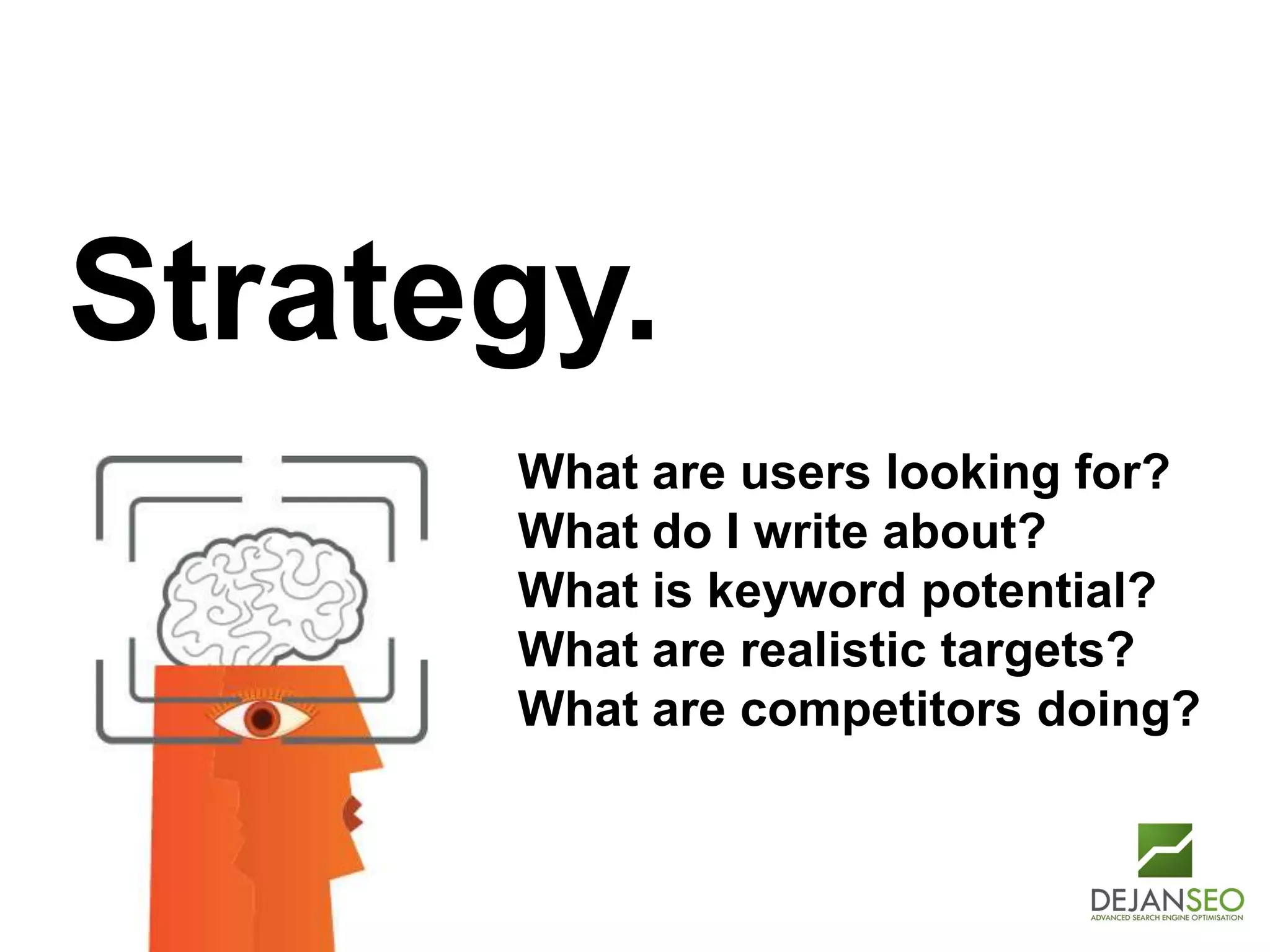 Strategy.

What are users looking for?
What do I write about?
What is keyword potential?
What are realistic targets?
What are competitors doing?

DEJANSEO
ADVANCED SEARCH ENGINE OPTIMISATION